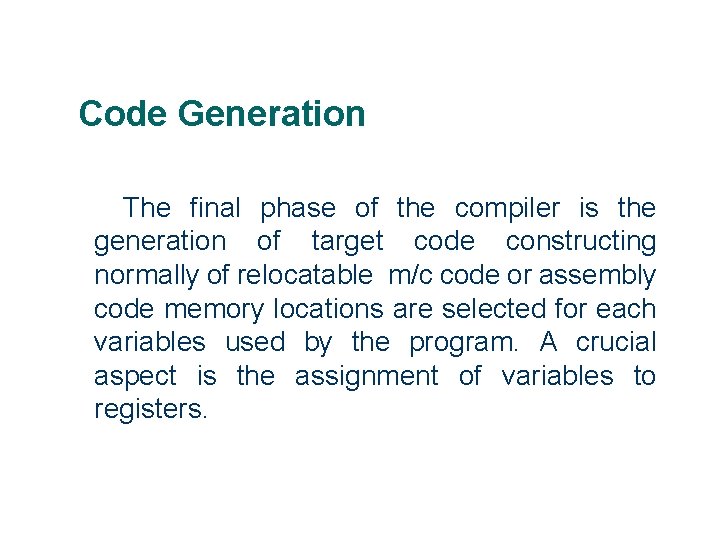 Code Generation

The final phase of the compiler is the generation of target code constructing normally of relocatable m/c code or assembly code memory locations are selected for each variables used by the program. A crucial aspect is the assignment of variables to registers.